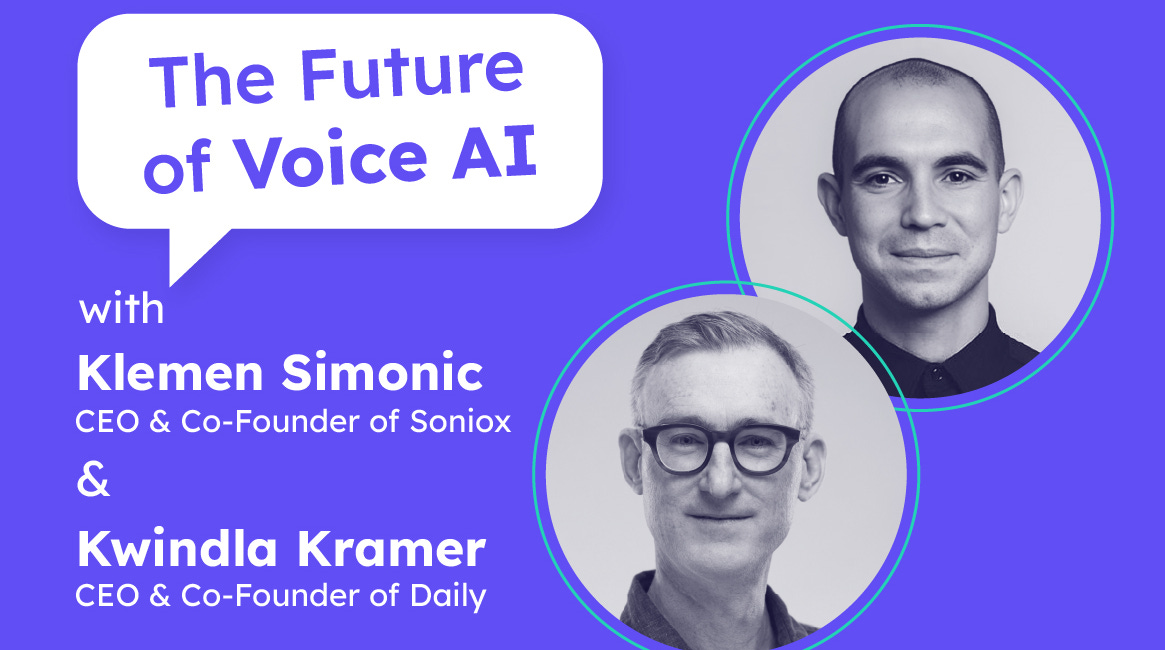 The Future of Voice AI

with

Klemen Simonic
CEO & Co-Founder of Soniox

&

Kwindla Kramer
CEO & Co-Founder of Daily